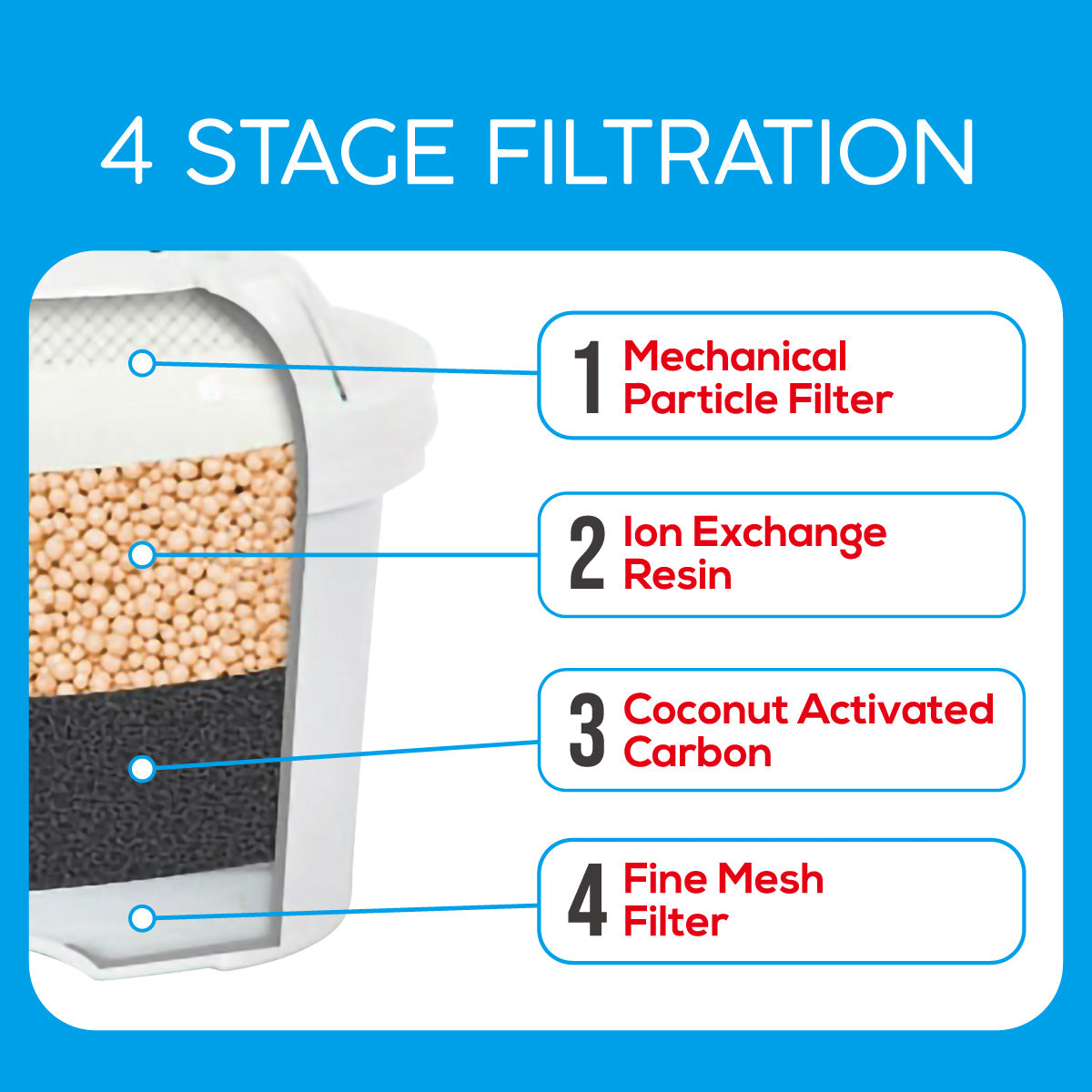 4 STAGE FILTRATION

1 Mechanical Particle Filter

2 Ion Exchange Resin

3 Coconut Activated Carbon

4 Fine Mesh Filter